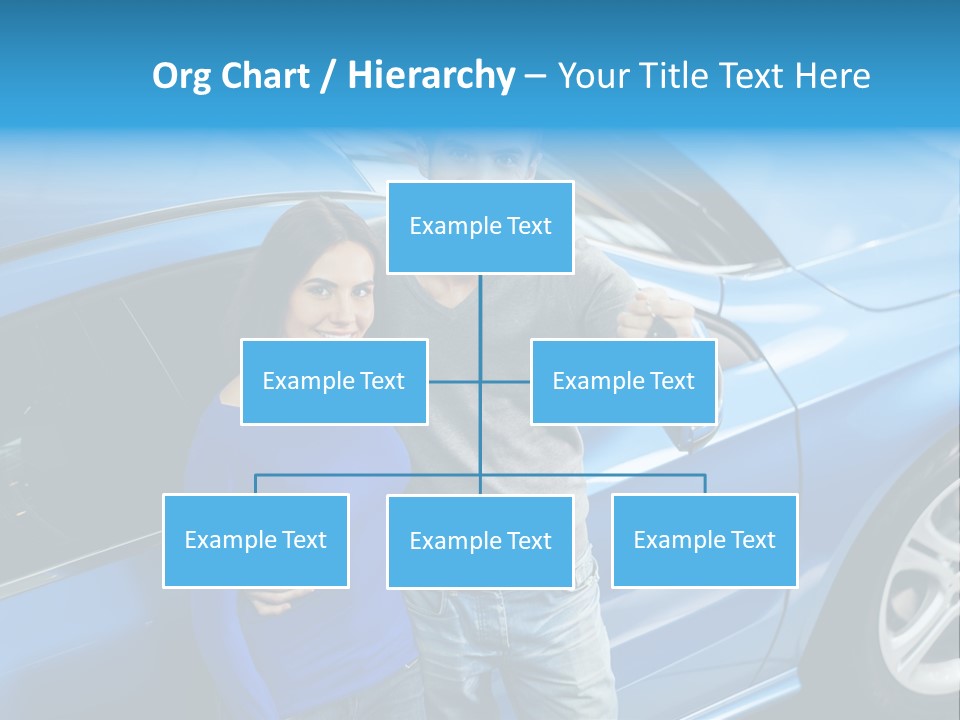 Org Chart / Hierarchy – Your Title Text Here

Example Text

Example Text

Example Text

Example Text

Example Text

Example Text